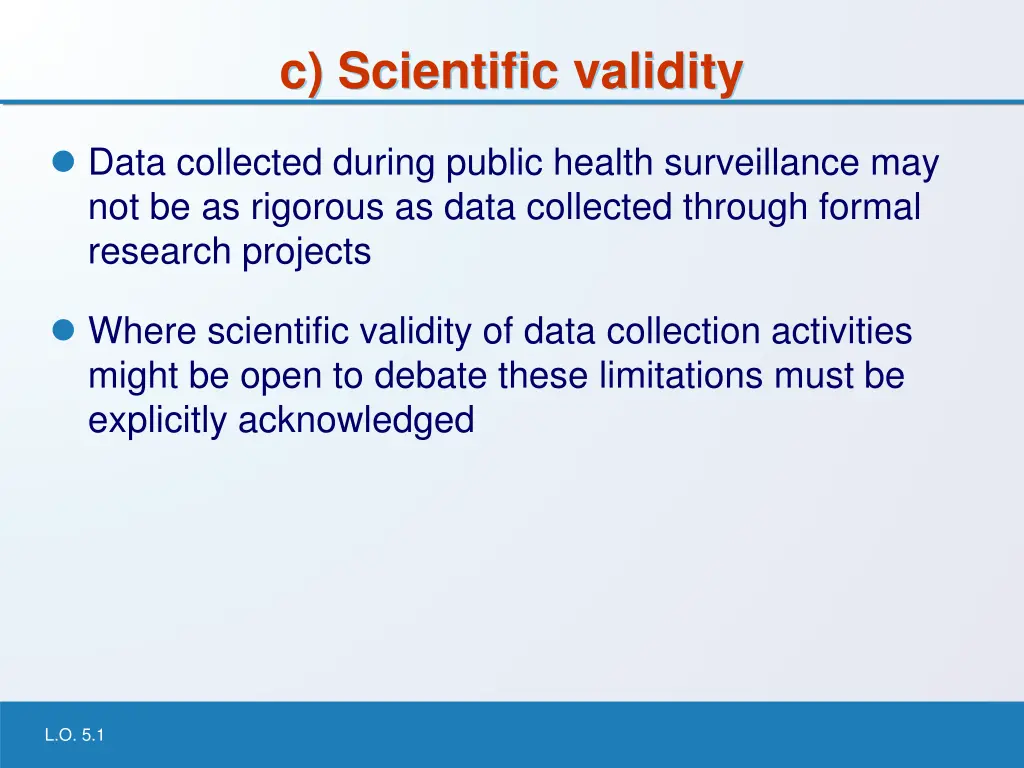 c) Scientific validity

Data collected during public health surveillance may not be as rigorous as data collected through formal research projects

Where scientific validity of data collection activities might be open to debate these limitations must be explicitly acknowledged

L.O. 5.1